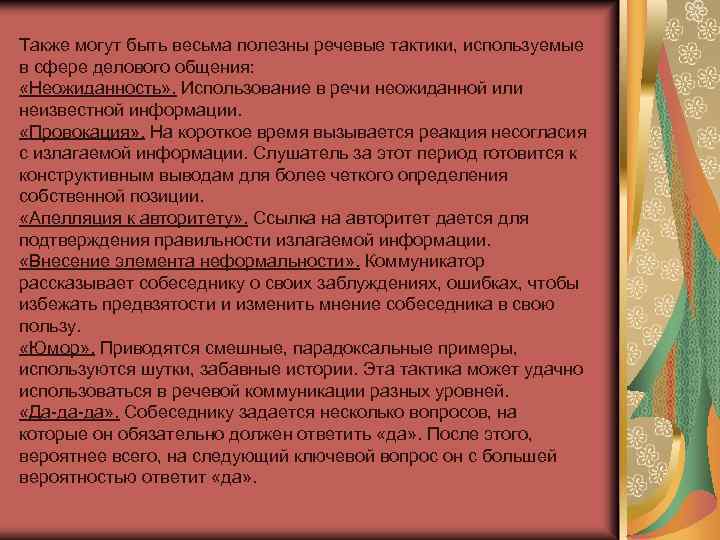 Также могут быть весьма полезны речевые тактики, используемые в сфере делового общения:
«Неожиданность». Использование в речи неожиданной или неизвестной информации.
«Провокация». На короткое время вызывается реакция несогласия с излагаемой информации. Слушатель за этот период готовится к конструктивным выводам для более четкого определения собственной позиции.
«Апелляция к авторитету». Ссылка на авторитет дается для подтверждения правильности излагаемой информации.
«Внесение элемента неформальности». Коммуникатор рассказывает собеседнику о своих заблуждениях, ошибках, чтобы избежать предвзятости и изменить мнение собеседника в свою пользу.
«Юмор». Приводятся смешные, парадоксальные примеры, используются шутки, забавные истории. Эта тактика может удачно использоваться в речевой коммуникации разных уровней.
«Да-да-да». Собеседнику задается несколько вопросов, на которые он обязательно должен ответить «да». После этого, вероятнее всего, на следующий ключевой вопрос он с большей вероятностью ответит «да».